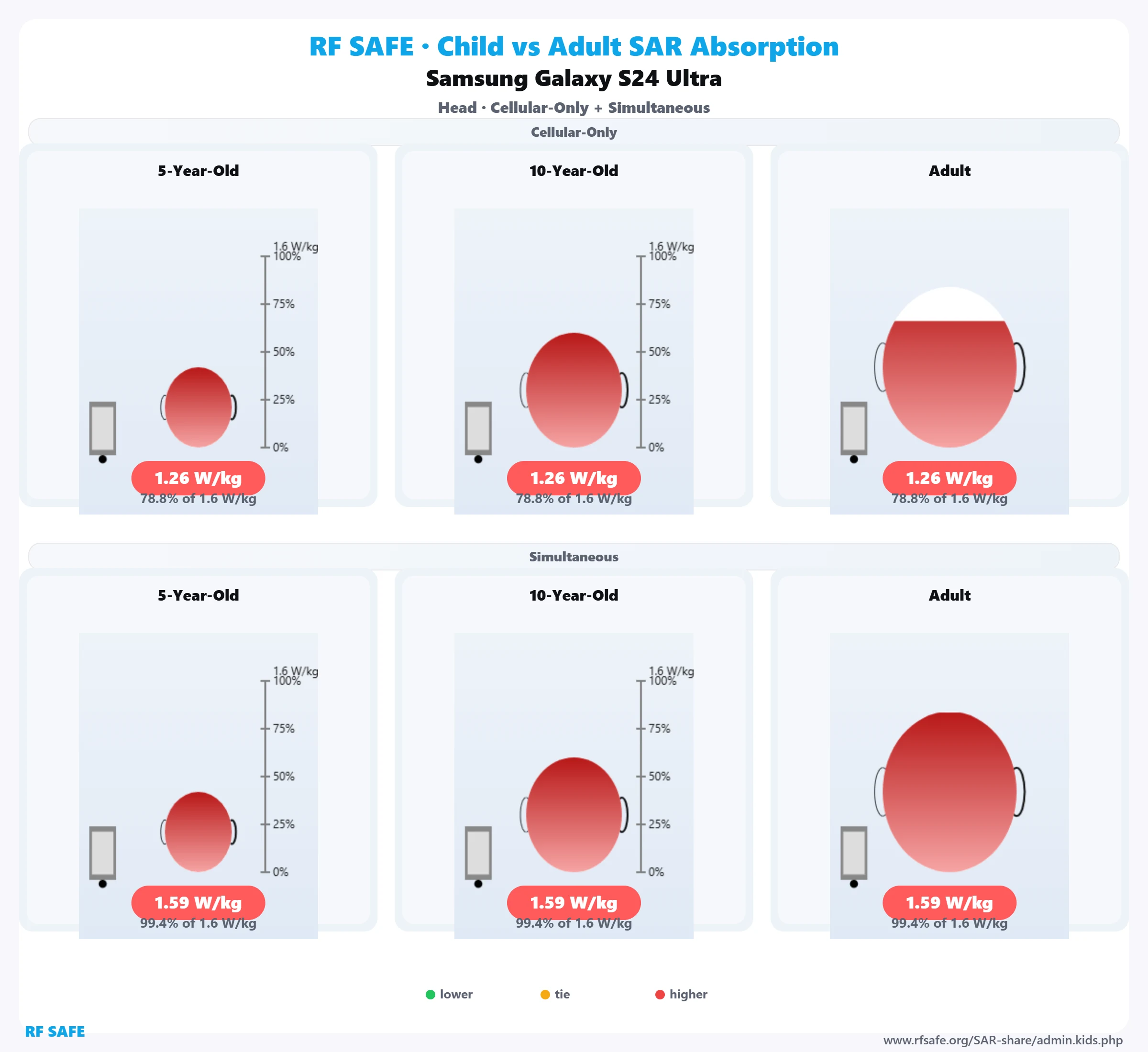 RF SAFE · Child vs Adult SAR Absorption

Samsung Galaxy S24 Ultra

Head · Cellular-Only + Simultaneous

Cellular-Only

5-Year-Old

1.6 W/kg
100%
75%
50%
25%
0%

1.26 W/kg
78.8% of 1.6 W/kg

10-Year-Old

1.6 W/kg
100%
75%
50%
25%
0%

1.26 W/kg
78.8% of 1.6 W/kg

Adult

1.26 W/kg
78.8% of 1.6 W/kg

Simultaneous

5-Year-Old

1.6 W/kg
100%
75%
50%
25%
0%

1.59 W/kg
99.4% of 1.6 W/kg

10-Year-Old

1.6 W/kg
100%
75%
50%
25%
0%

1.59 W/kg
99.4% of 1.6 W/kg

Adult

1.59 W/kg
99.4% of 1.6 W/kg

lower tie higher

RF SAFE

www.rfsafe.org/SAR-share/admin.kids.php